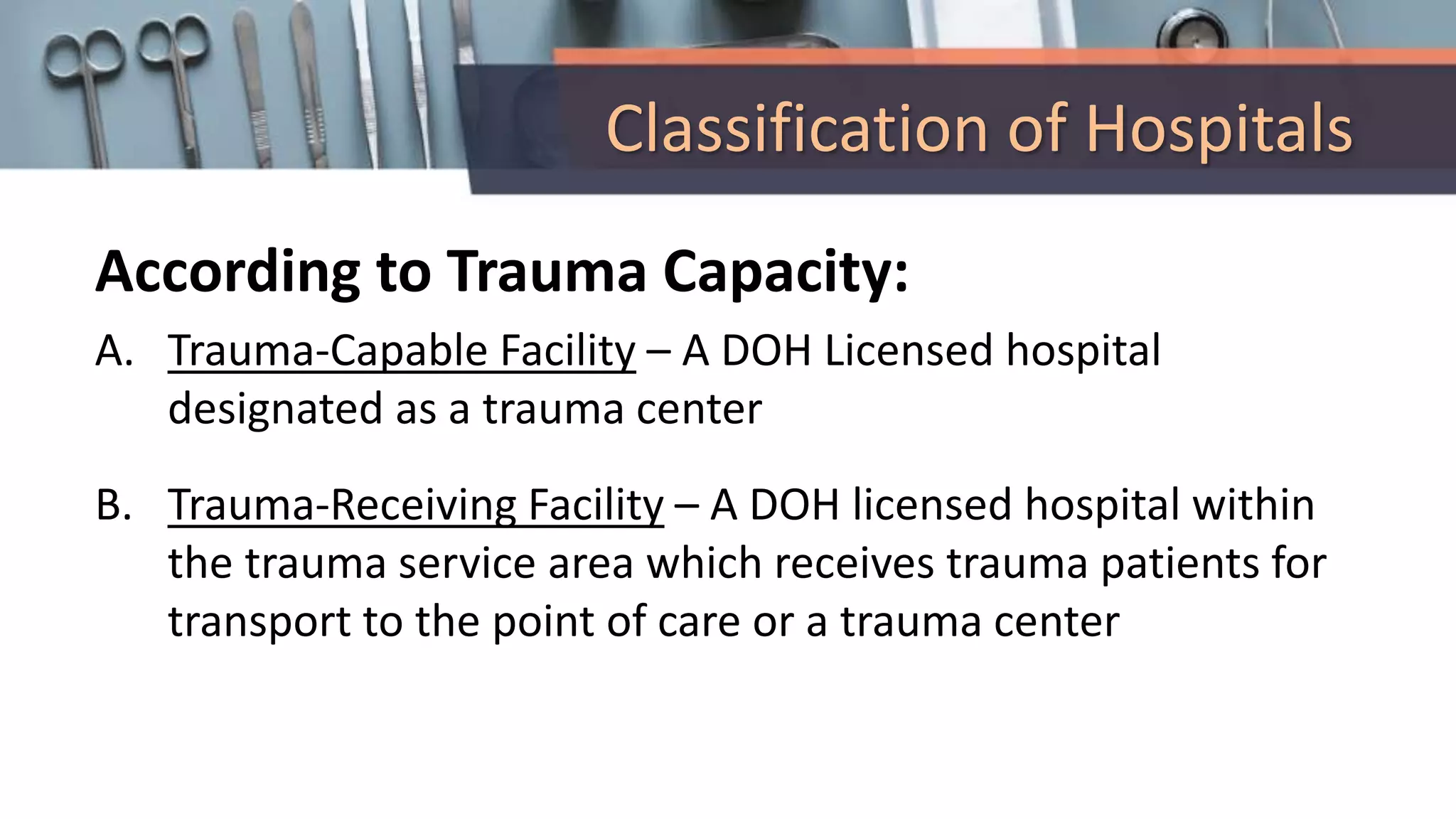 Classification of Hospitals

According to Trauma Capacity:

A. Trauma-Capable Facility – A DOH Licensed hospital designated as a trauma center

B. Trauma-Receiving Facility – A DOH licensed hospital within the trauma service area which receives trauma patients for transport to the point of care or a trauma center